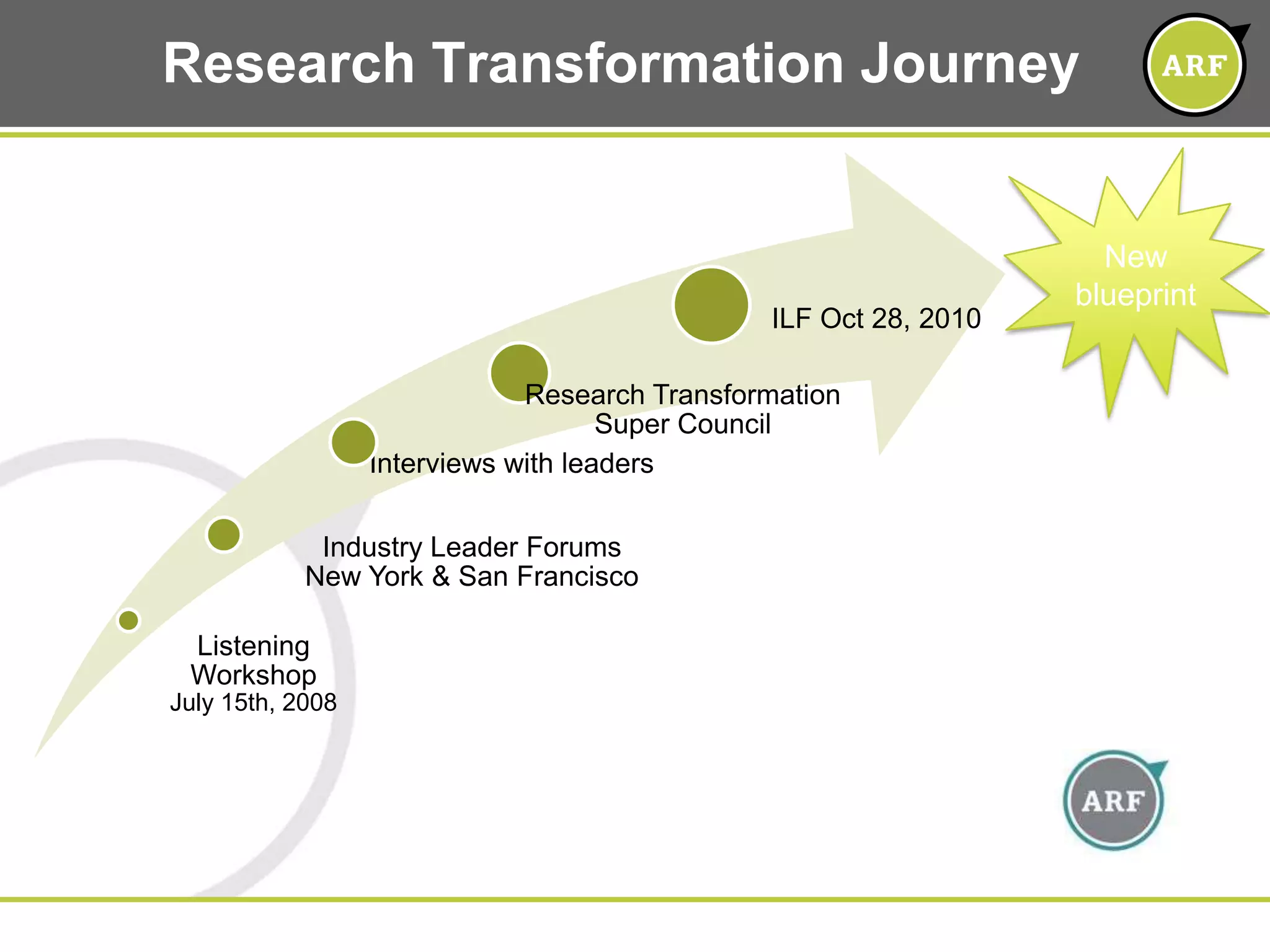 Research Transformation Journey

ARF

New blueprint

ILF Oct 28, 2010

Research Transformation Super Council

Interviews with leaders

Industry Leader Forums New York & San Francisco

Listening Workshop July 15th, 2008

ARF